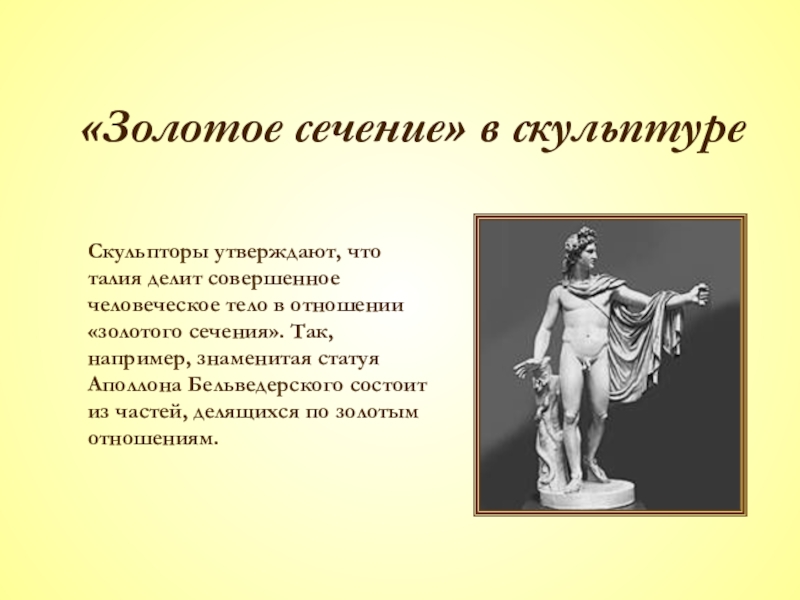 «Золотое сечение» в скульптуре

Скульпторы утверждают, что талия делит совершенное человеческое тело в отношении «золотого сечения». Так, например, знаменитая статуя Аполлона Бельведерского состоит из частей, делящихся по золотым отношениям.